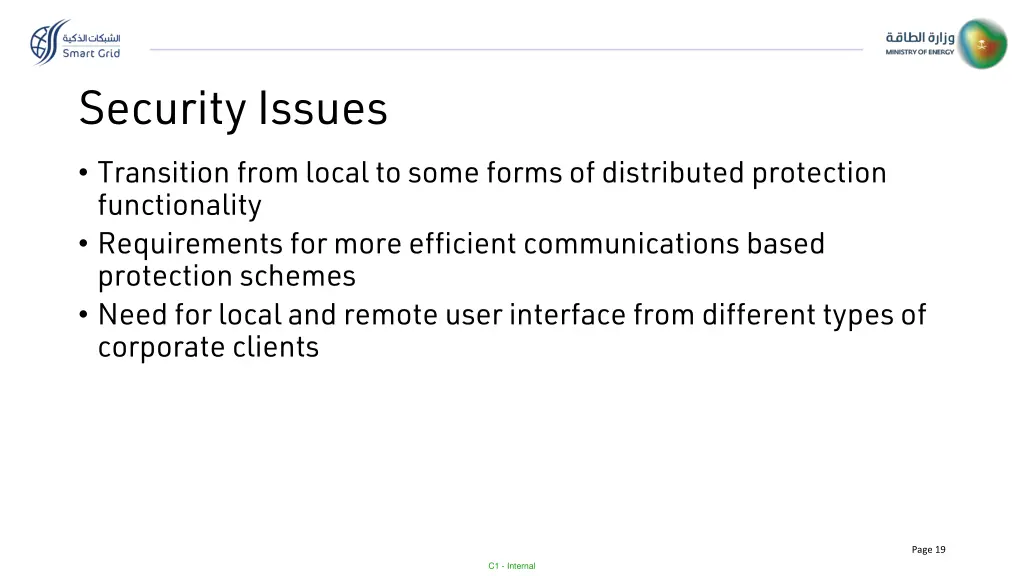 الشبكات الذكية
Smart Grid

وزارة الطاقة
MINISTRY OF ENERGY

Security Issues

• Transition from local to some forms of distributed protection functionality
• Requirements for more efficient communications based protection schemes
• Need for local and remote user interface from different types of corporate clients

Page 19

C1 - Internal